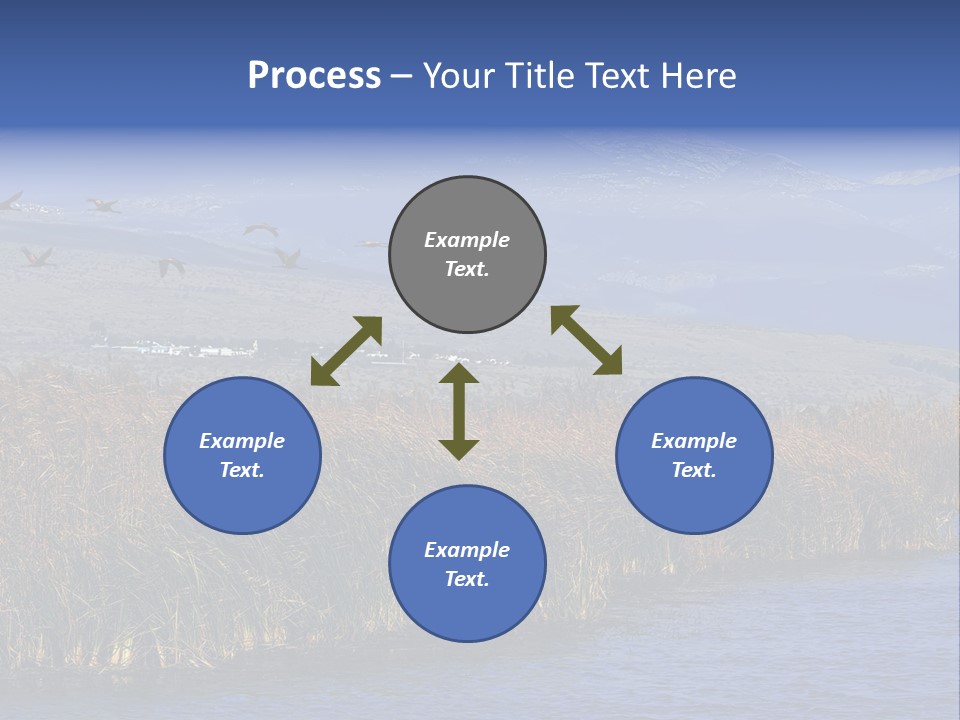 Process – Your Title Text Here

Example Text.

Example Text.

Example Text.

Example Text.